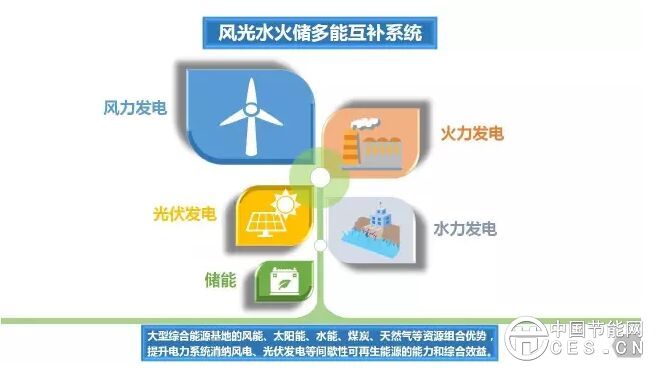 风光水火储多能互补系统

风力发电

火力发电

光伏发电

水力发电

储能

大型综合能源基地的风能、太阳能、水能、煤炭、天然气等资源组合优势，提升电力系统消纳风电、光伏发电等间歇性可再生能源的能力和综合效益。

中国节能网
CES.CN